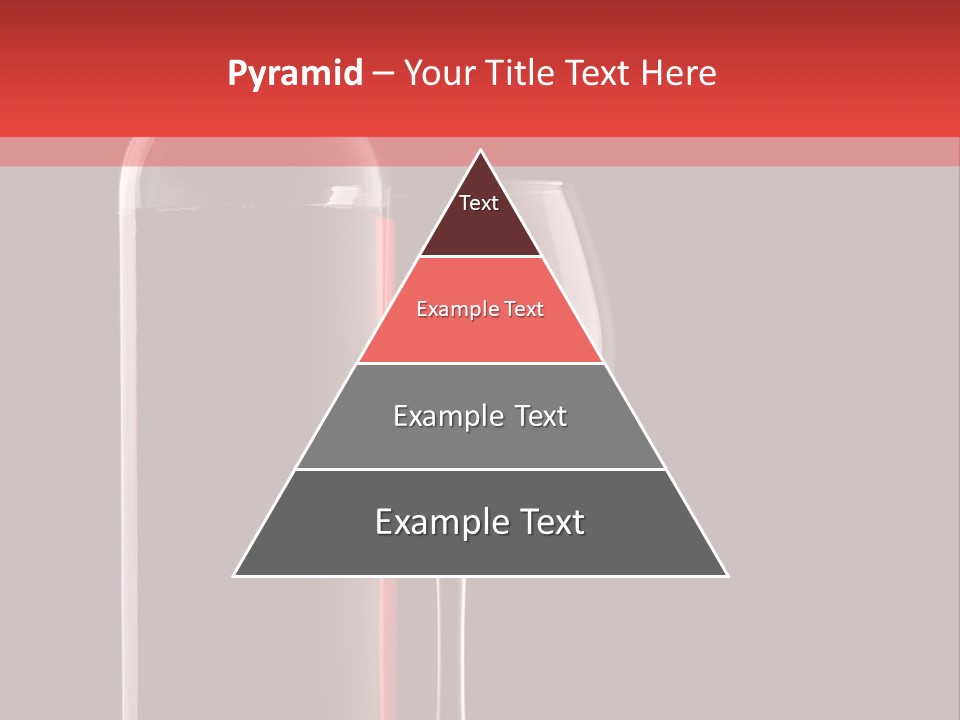 Pyramid – Your Title Text Here

Text

Example Text

Example Text

Example Text